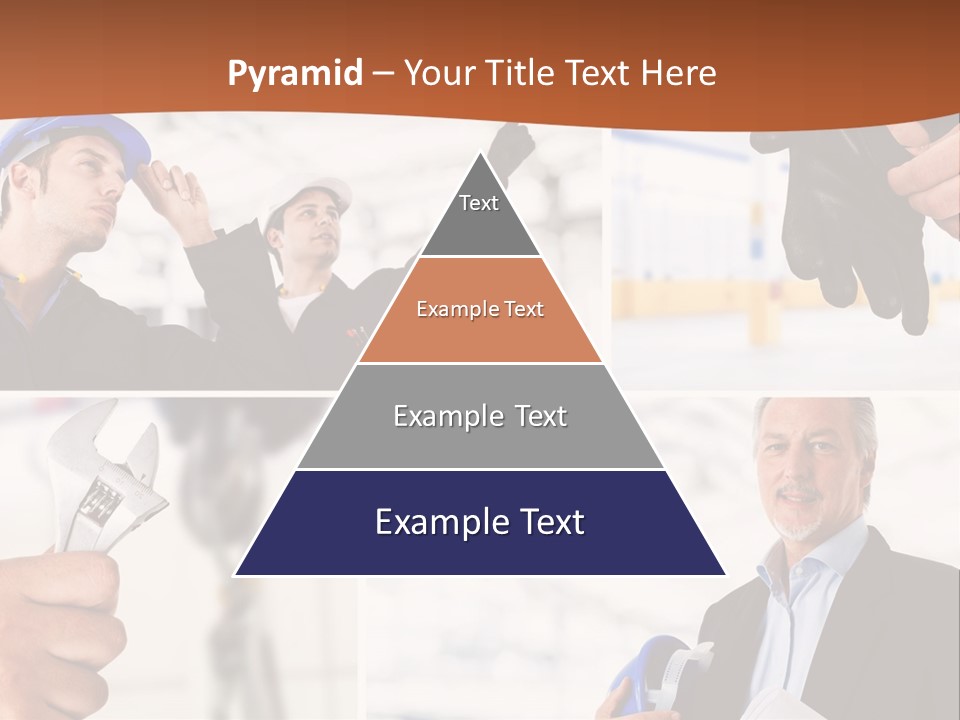 Pyramid – Your Title Text Here

Text

Example Text

Example Text

Example Text